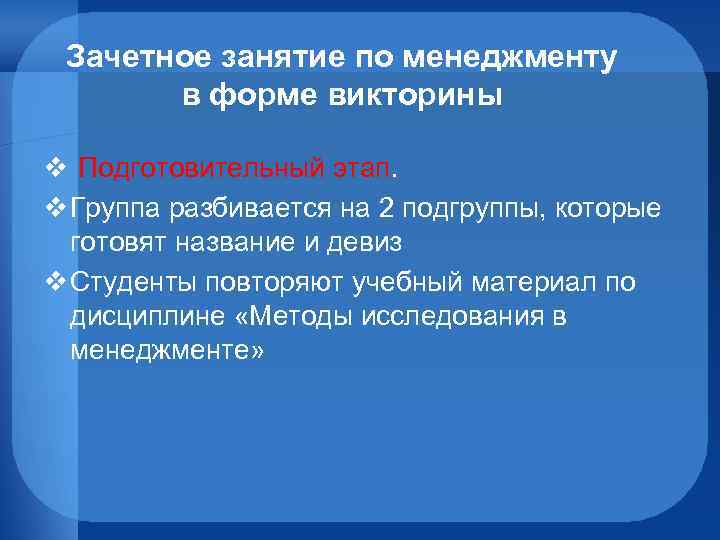 Зачетное занятие по менеджменту в форме викторины

❖ Подготовительный этап.
❖ Группа разбивается на 2 подгруппы, которые готовят название и девиз
❖ Студенты повторяют учебный материал по дисциплине «Методы исследования в менеджменте»